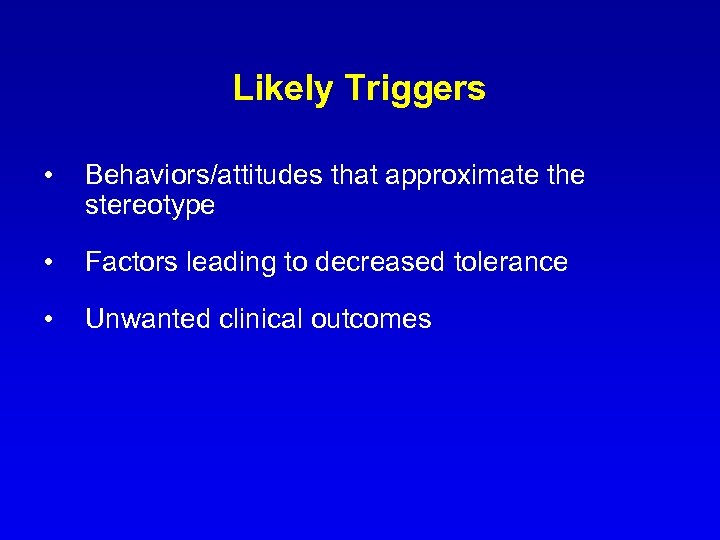 Likely Triggers

• Behaviors/attitudes that approximate the stereotype

• Factors leading to decreased tolerance

• Unwanted clinical outcomes